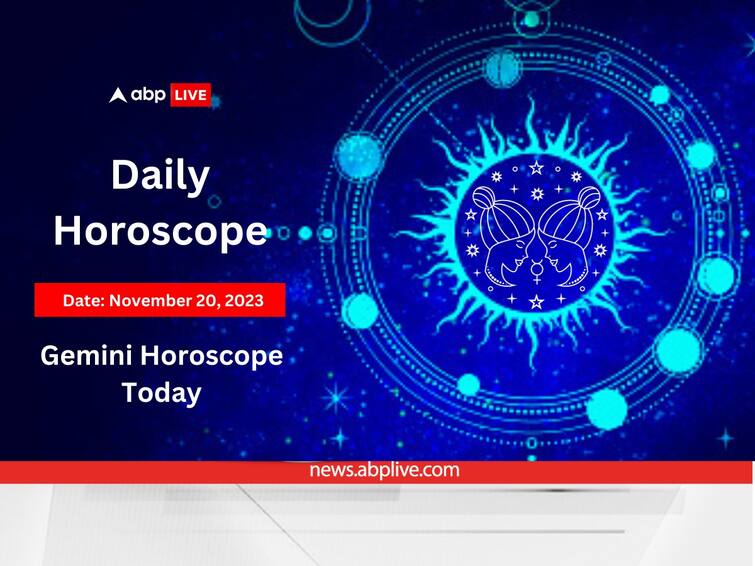 abp LIVE

Daily Horoscope

Date: November 20, 2023

Gemini Horoscope Today

news.abplive.com